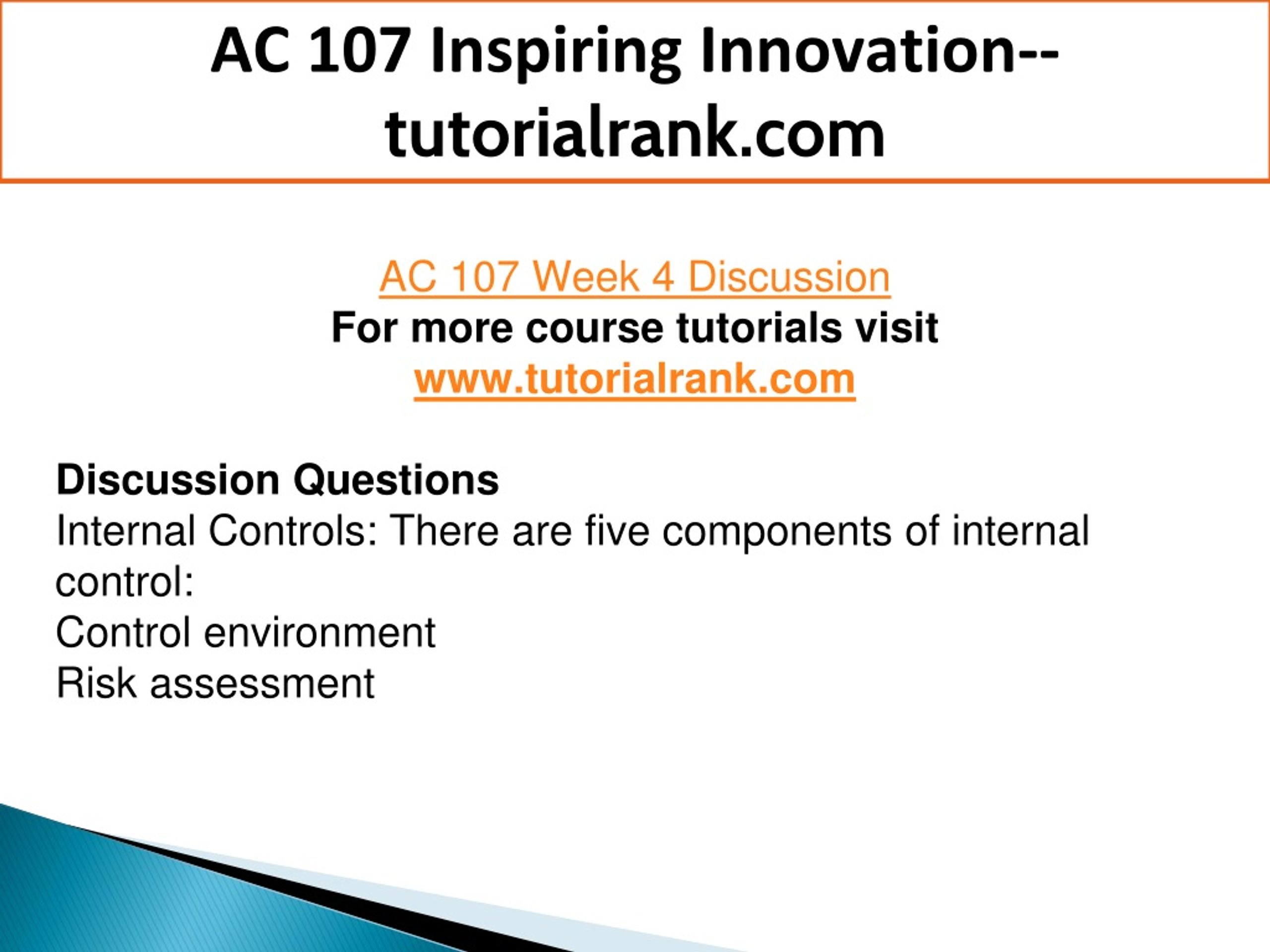 AC 107 Inspiring Innovation--tutorialrank.com

AC 107 Week 4 Discussion
For more course tutorials visit
www.tutorialrank.com

Discussion Questions
Internal Controls: There are five components of internal control:
Control environment
Risk assessment